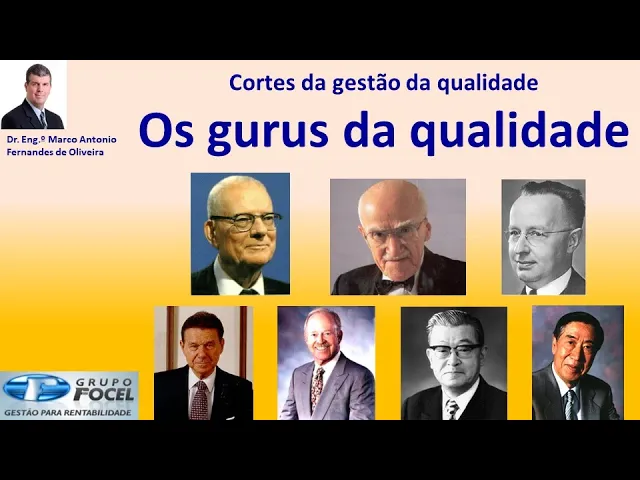 Dr. Eng.º Marco Antonio Fernandes de Oliveira

Cortes da gestão da qualidade

Os gurus da qualidade

GRUPO FOCEL
GESTÃO PARA RENTABILIDADE